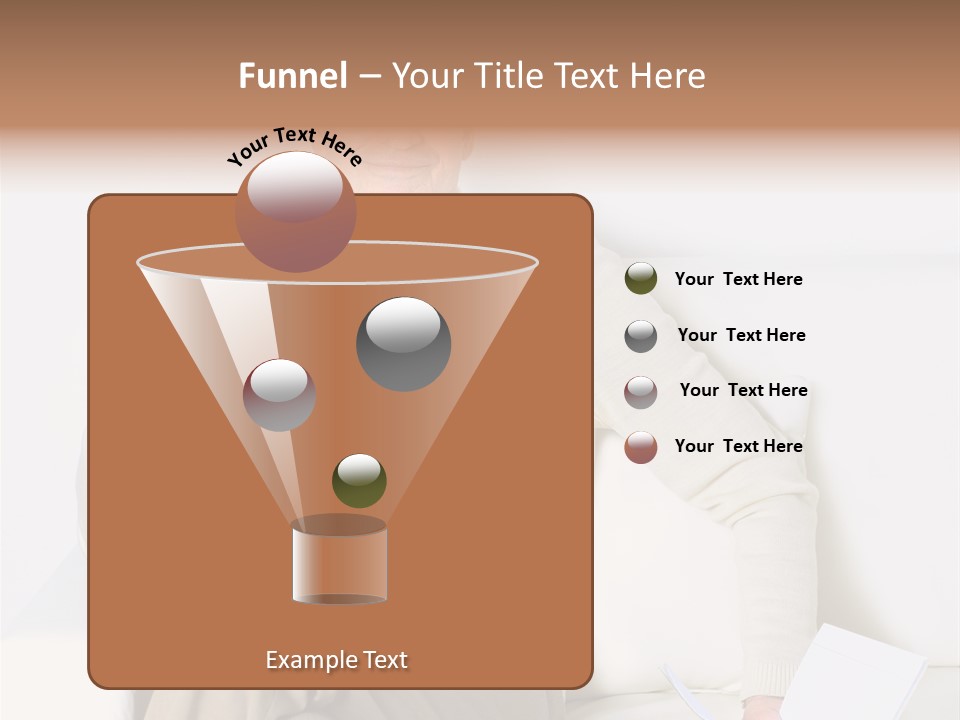 Funnel – Your Title Text Here

Your Text Here

Your Text Here

Your Text Here

Your Text Here

Your Text Here

Example Text